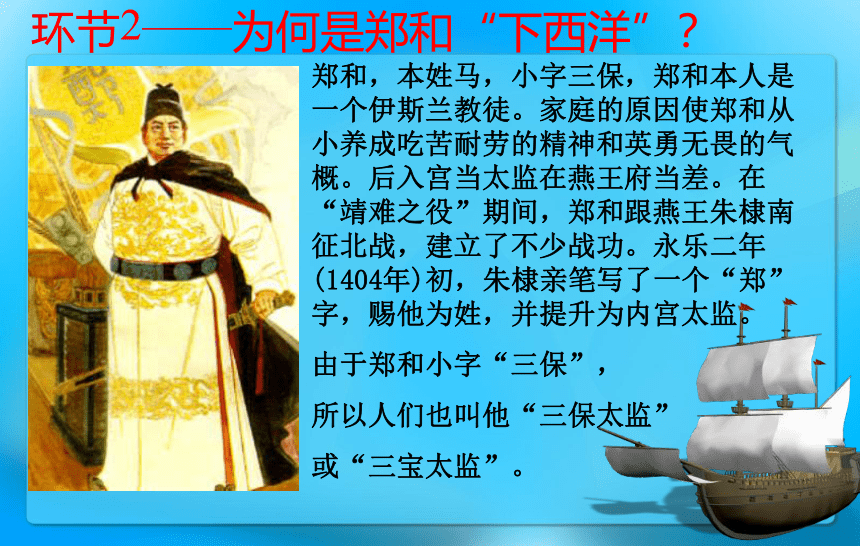 环节2——为何是郑和“下西洋”？

郑和，本姓马，小字三保，郑和本人是一个伊斯兰教徒。家庭的原因使郑和从小养成吃苦耐劳的精神和英勇无畏的气概。后入宫当太监在燕王府当差。在“靖难之役”期间，郑和跟燕王朱棣南征北战，建立了不少战功。永乐二年(1404年)初，朱棣亲笔写了一个“郑”字，赐他为姓，并提升为内宫太监。

由于郑和小字“三保”，

所以人们也叫他“三保太监”

或“三宝太监”。